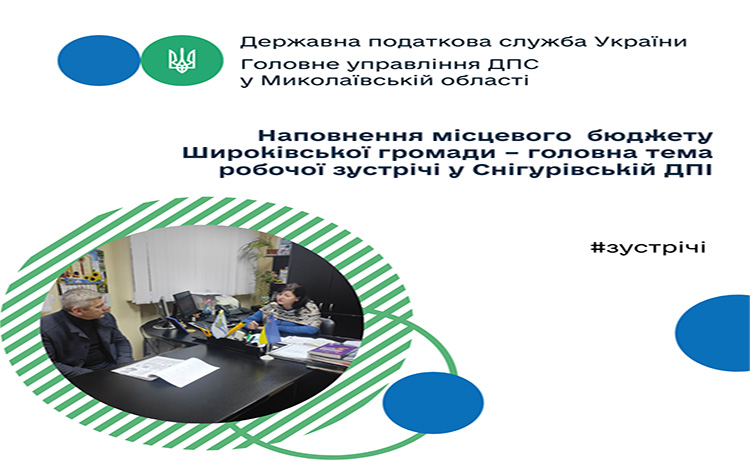 Державна податкова служба України
Головне управління ДПС
у Миколаївській області

Наповнення місцевого бюджету Широківської громади – головна тема робочої зустрічі у Снігурівській ДПІ

#зустрічі